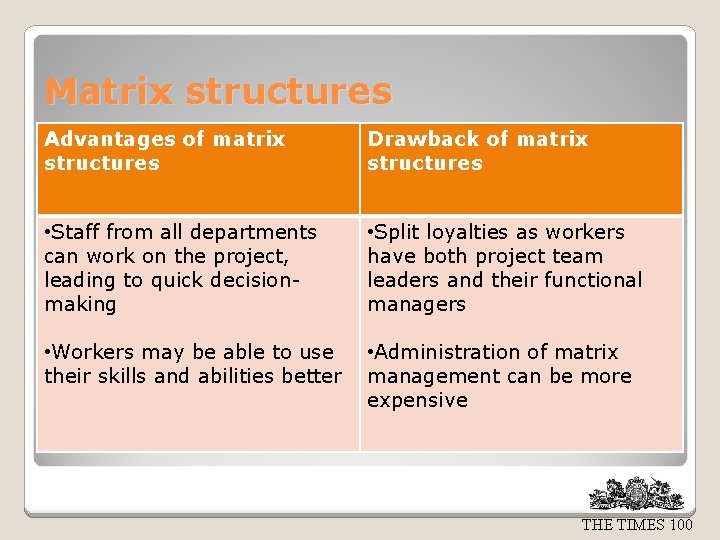 Matrix structures

| Advantages of matrix structures | Drawback of matrix structures |
|---|---|
| •Staff from all departments can work on the project, leading to quick decision-making<br><br>•Workers may be able to use their skills and abilities better | •Split loyalties as workers have both project team leaders and their functional managers<br><br>•Administration of matrix management can be more expensive |

THE TIMES 100